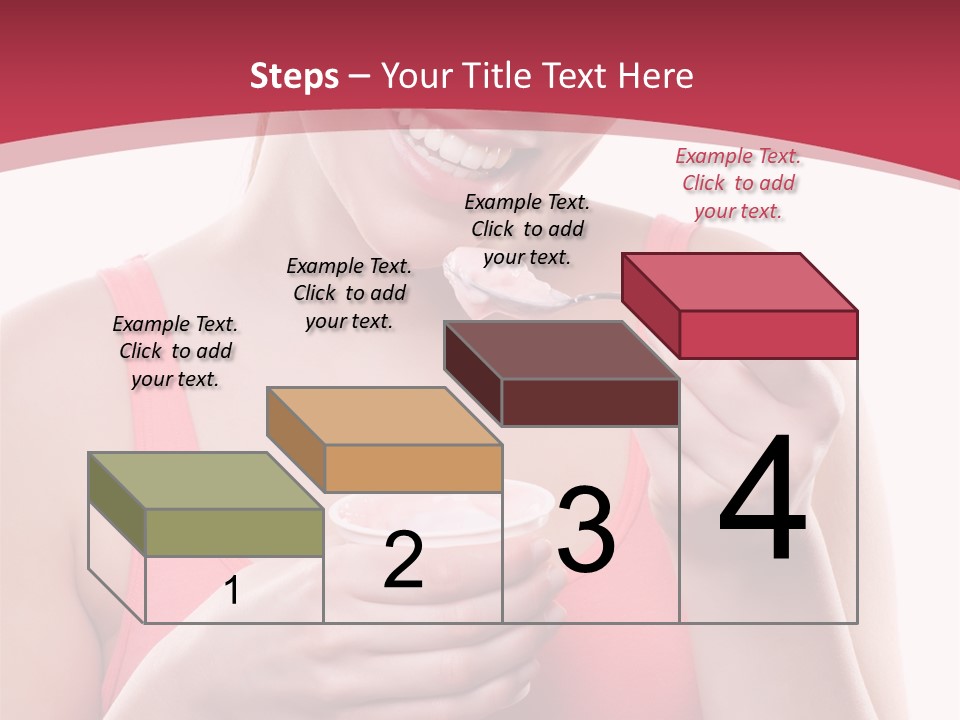 Steps – Your Title Text Here

Example Text. Click to add your text.

Example Text. Click to add your text.

Example Text. Click to add your text.

Example Text. Click to add your text.

1

2

3

4